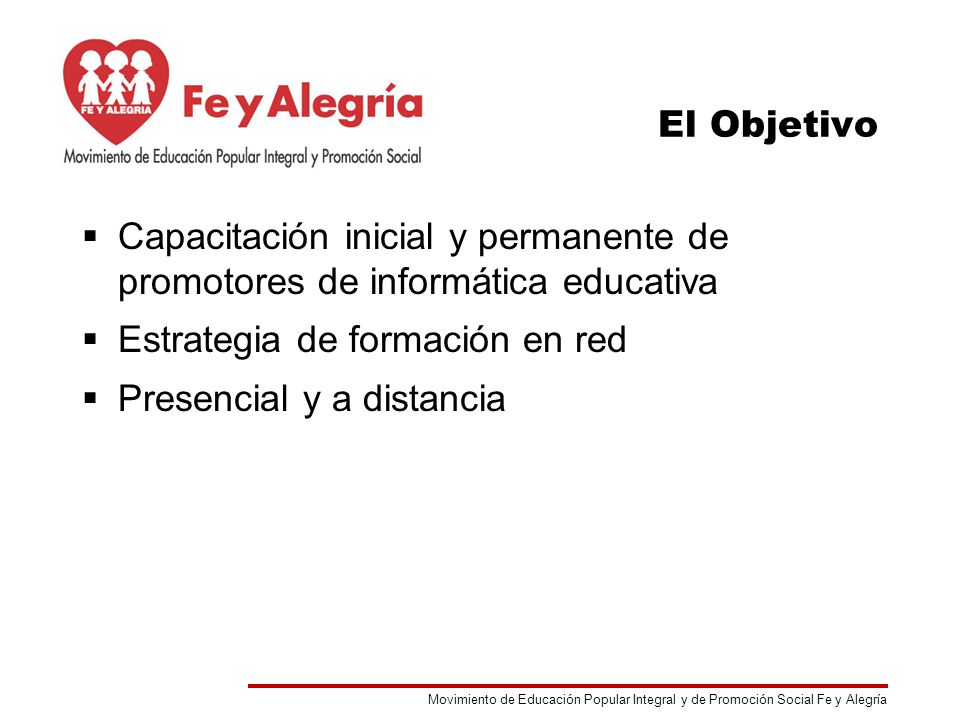 FE Y ALEGRIA

Fe y Alegría

Movimiento de Educación Popular Integral y Promoción Social

El Objetivo

▪ Capacitación inicial y permanente de promotores de informática educativa

▪ Estrategia de formación en red

▪ Presencial y a distancia

Movimiento de Educación Popular Integral y de Promoción Social Fe y Alegría